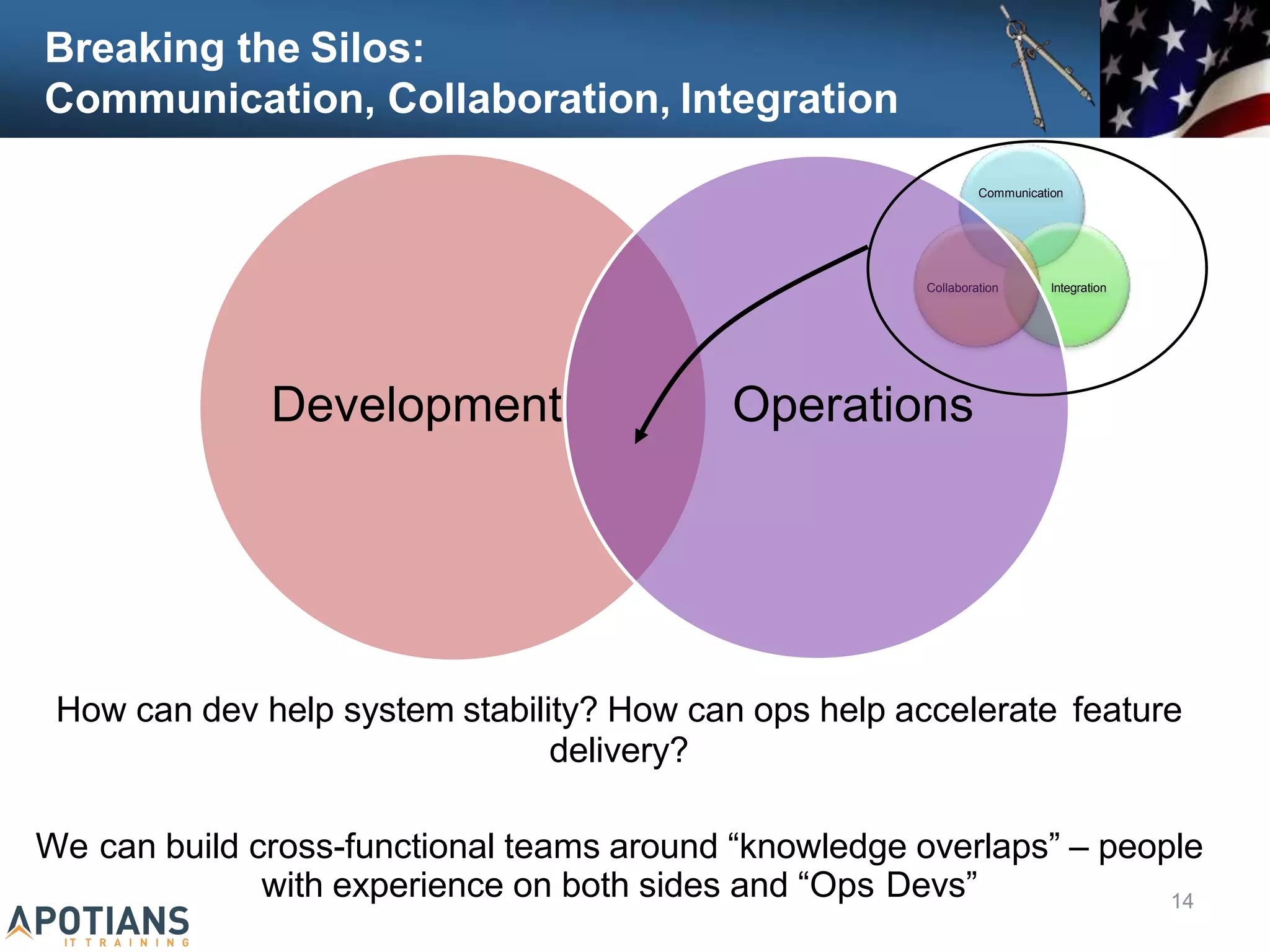 Breaking the Silos:
Communication, Collaboration, Integration

Communication
Collaboration
Integration

Development
Operations

How can dev help system stability? How can ops help accelerate feature delivery?

We can build cross-functional teams around “knowledge overlaps” – people with experience on both sides and “Ops Devs”

14

APOTIANS
IT TRAINING